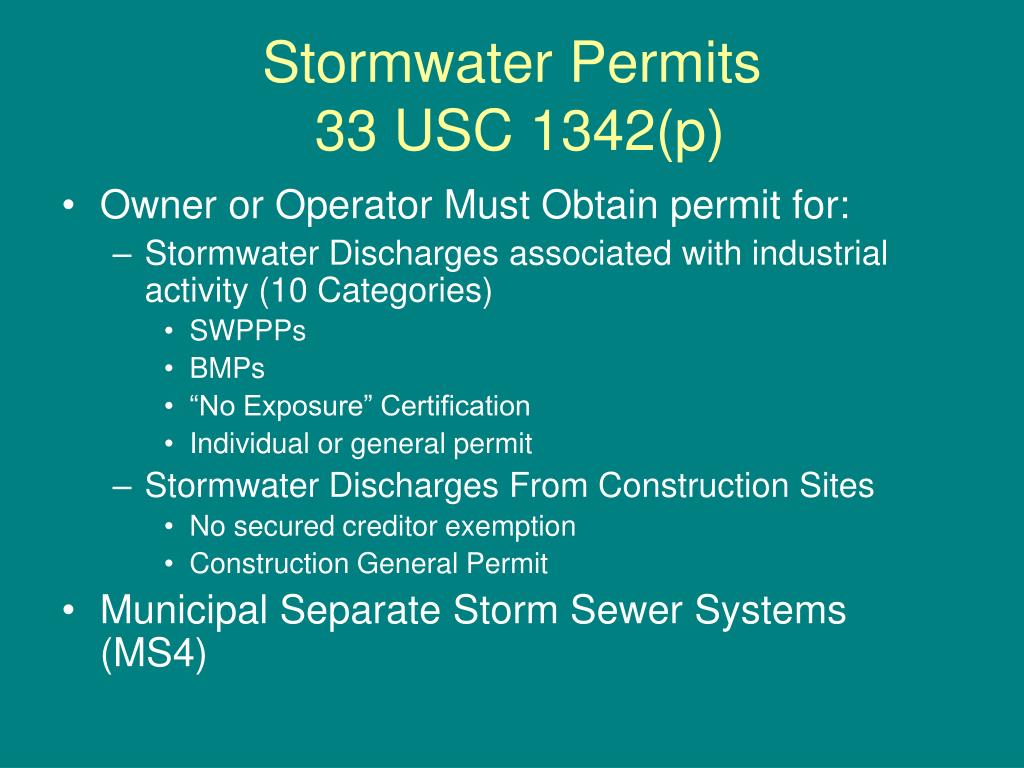 Stormwater Permits
33 USC 1342(p)

• Owner or Operator Must Obtain permit for:
– Stormwater Discharges associated with industrial activity (10 Categories)
• SWPPPs
• BMPs
• “No Exposure” Certification
• Individual or general permit
– Stormwater Discharges From Construction Sites
• No secured creditor exemption
• Construction General Permit
• Municipal Separate Storm Sewer Systems (MS4)